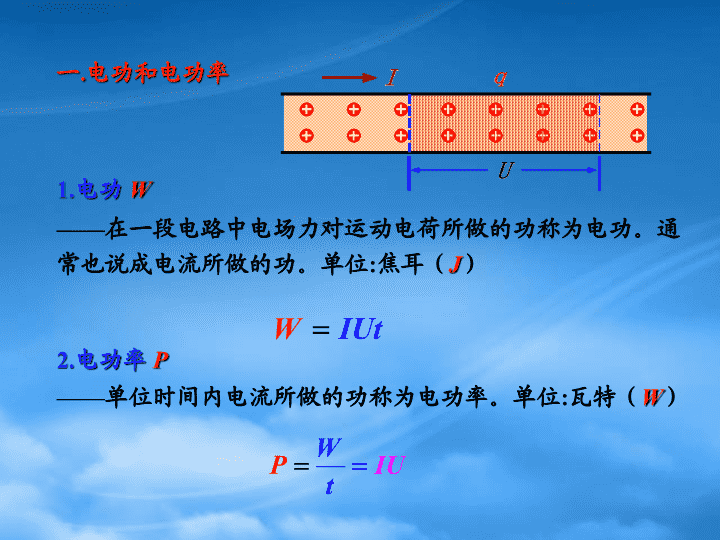 一.电功和电功率

$I$ $q$

$U$

1.电功 $W$

——在一段电路中电场力对运动电荷所做的功称为电功。通常也说成电流所做的功。单位:焦耳（$J$）

$W = IUt$

2.电功率 $P$

——单位时间内电流所做的功称为电功率。单位:瓦特（$W$）

$P = \frac{W}{t} = IU$